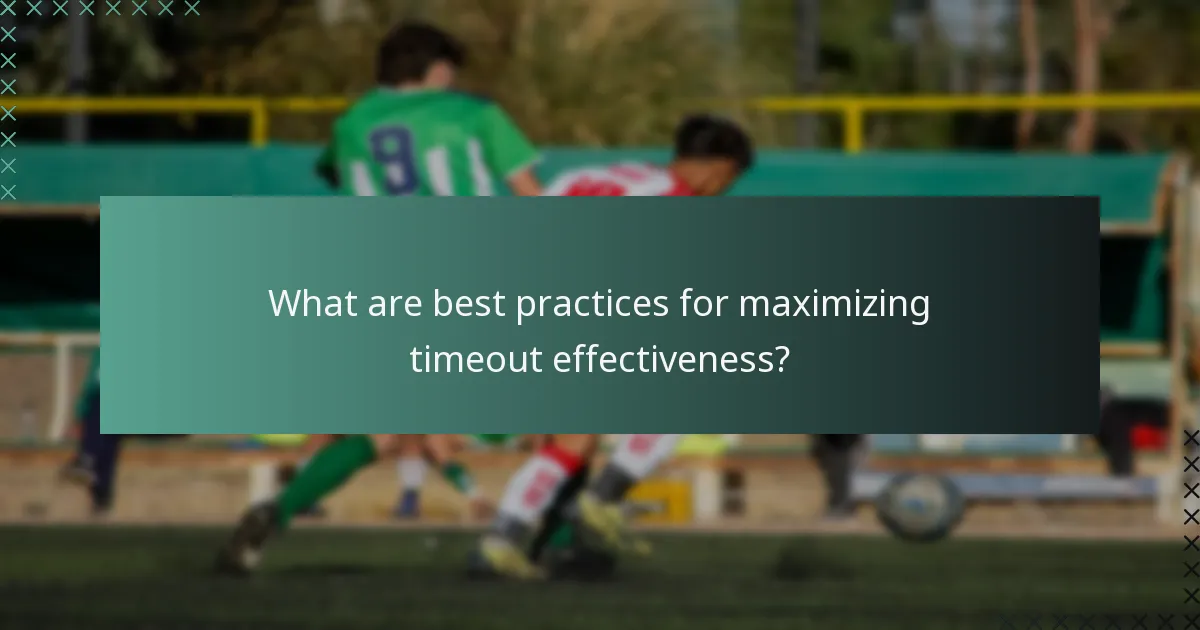 What are best practices for maximizing timeout effectiveness?